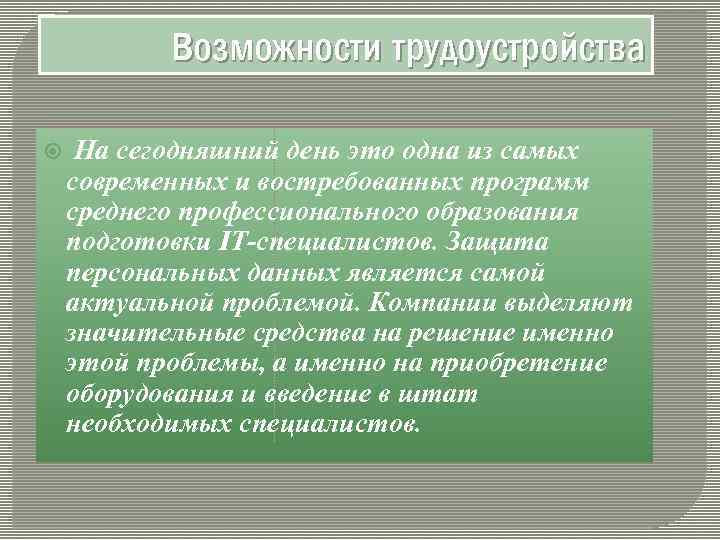 Возможности трудоустройства

На сегодняшний день это одна из самых современных и востребованных программ среднего профессионального образования подготовки IT-специалистов. Защита персональных данных является самой актуальной проблемой. Компании выделяют значительные средства на решение именно этой проблемы, а именно на приобретение оборудования и введение в штат необходимых специалистов.